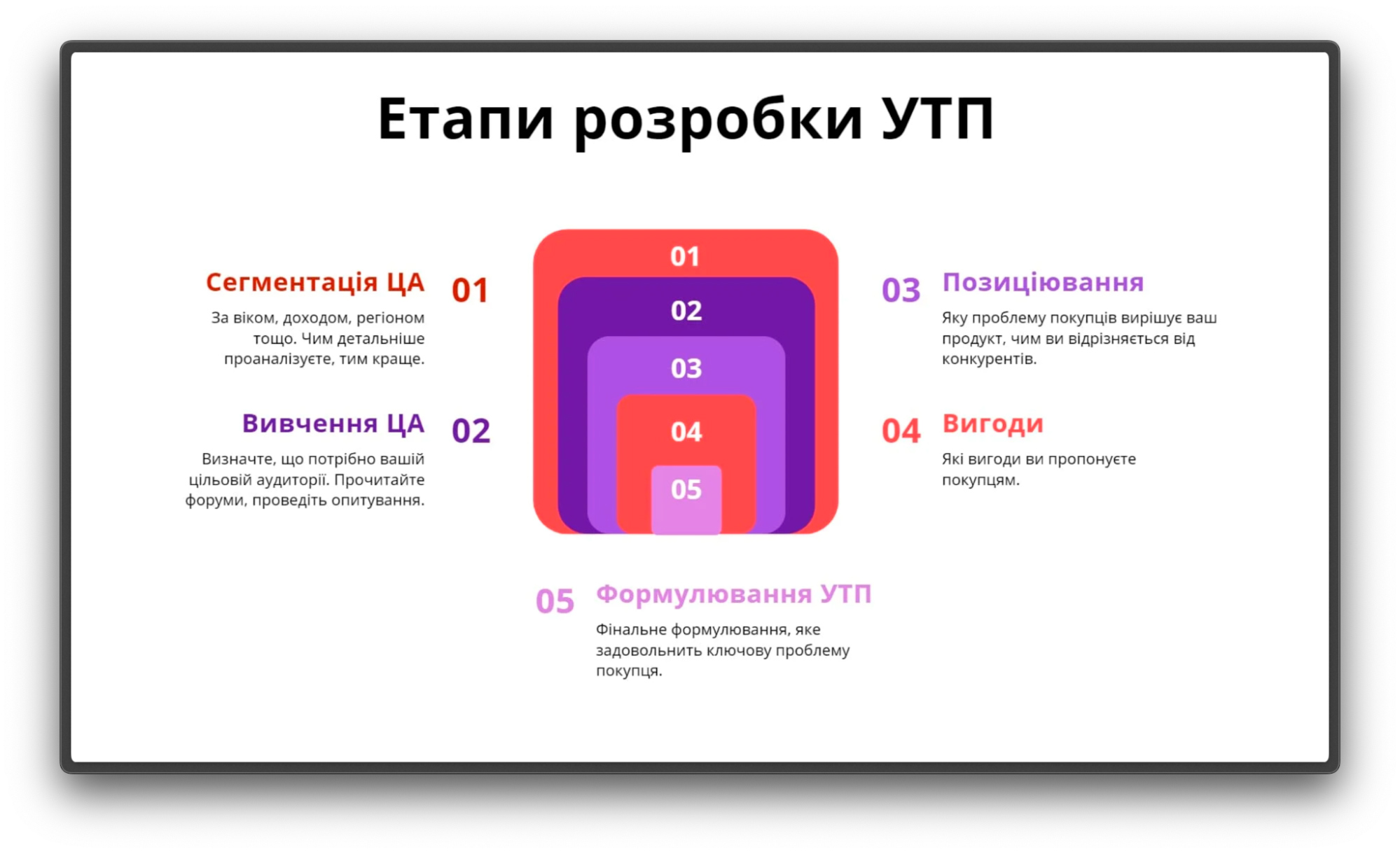 Етапи розробки УТП

Сегментація ЦА 01

За віком, доходом, регіоном тощо. Чим детальніше проаналізуєте, тим краще.

Вивчення ЦА 02

Визначте, що потрібно вашій цільовій аудиторії. Прочитайте форуми, проведіть опитування.

01
02
03
04
05

03 Позиціювання

Яку проблему покупців вирішує ваш продукт, чим ви відрізняється від конкурентів.

04 Вигоди

Які вигоди ви пропонуєте покупцям.

05 Формулювання УТП

Фінальне формулювання, яке задовольнить ключову проблему покупця.